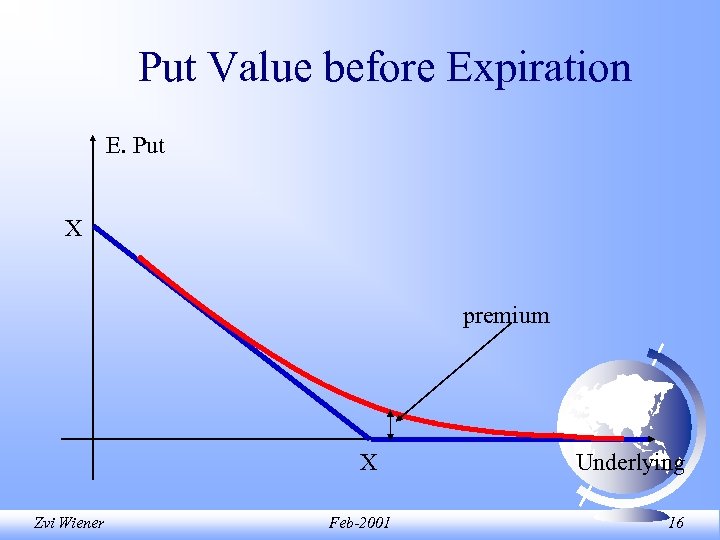 Put Value before Expiration

E. Put

X

premium

X

Underlying

Zvi Wiener

Feb-2001

16